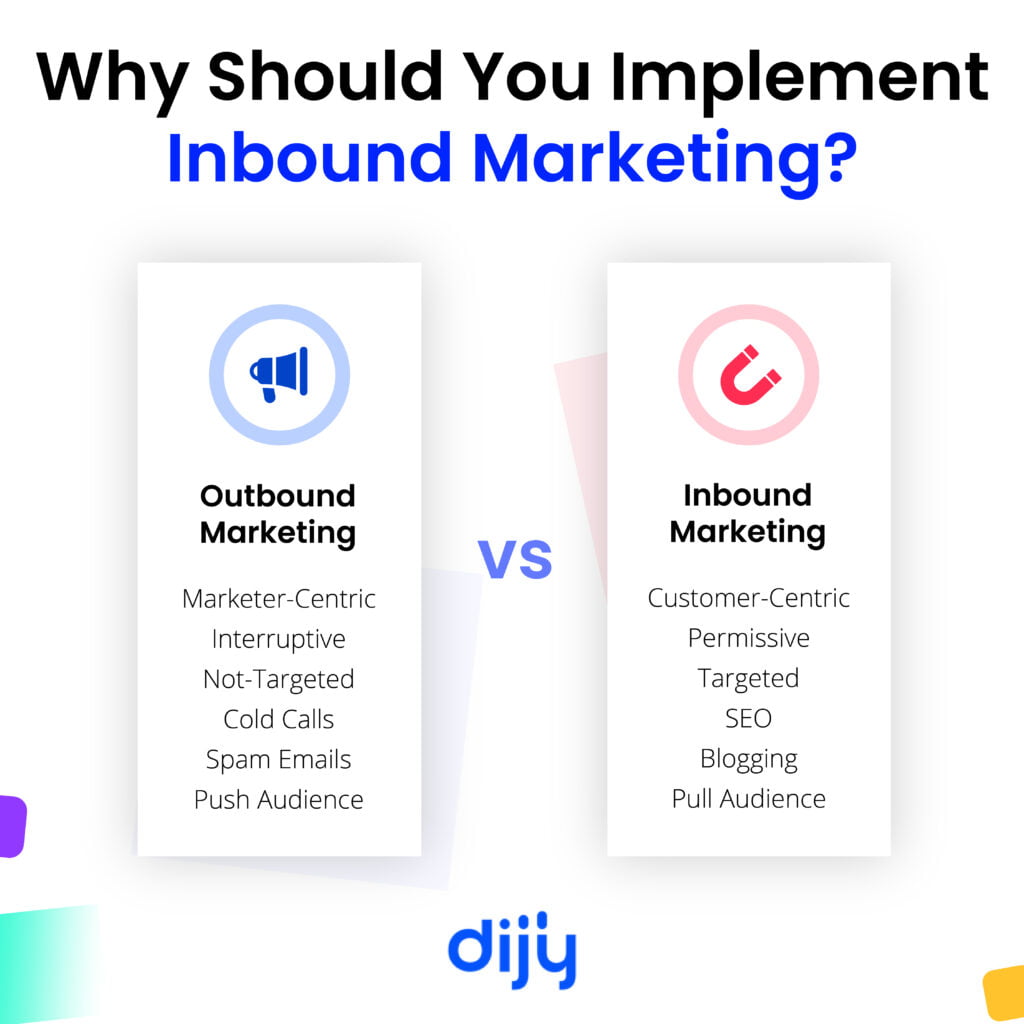 Why Should You Implement Inbound Marketing?

Outbound Marketing

Marketer-Centric
Interruptive
Not-Targeted
Cold Calls
Spam Emails
Push Audience

VS

Inbound Marketing

Customer-Centric
Permissive
Targeted
SEO
Blogging
Pull Audience

dijy